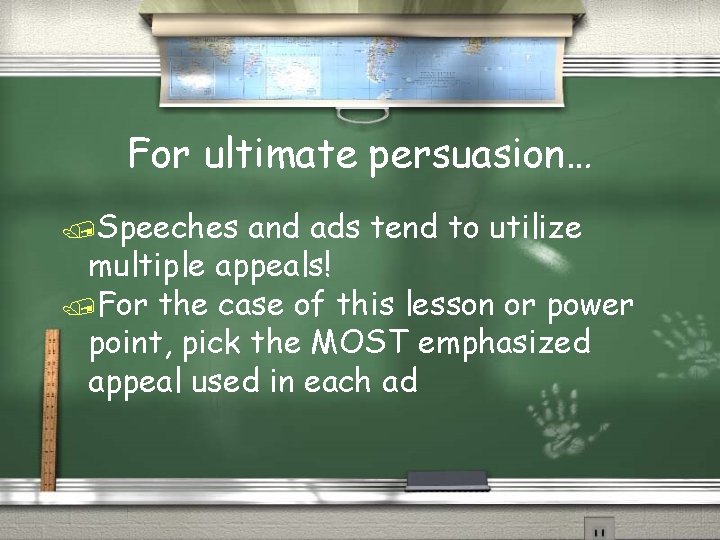 For ultimate persuasion…

Speeches and ads tend to utilize multiple appeals!

For the case of this lesson or power point, pick the MOST emphasized appeal used in each ad